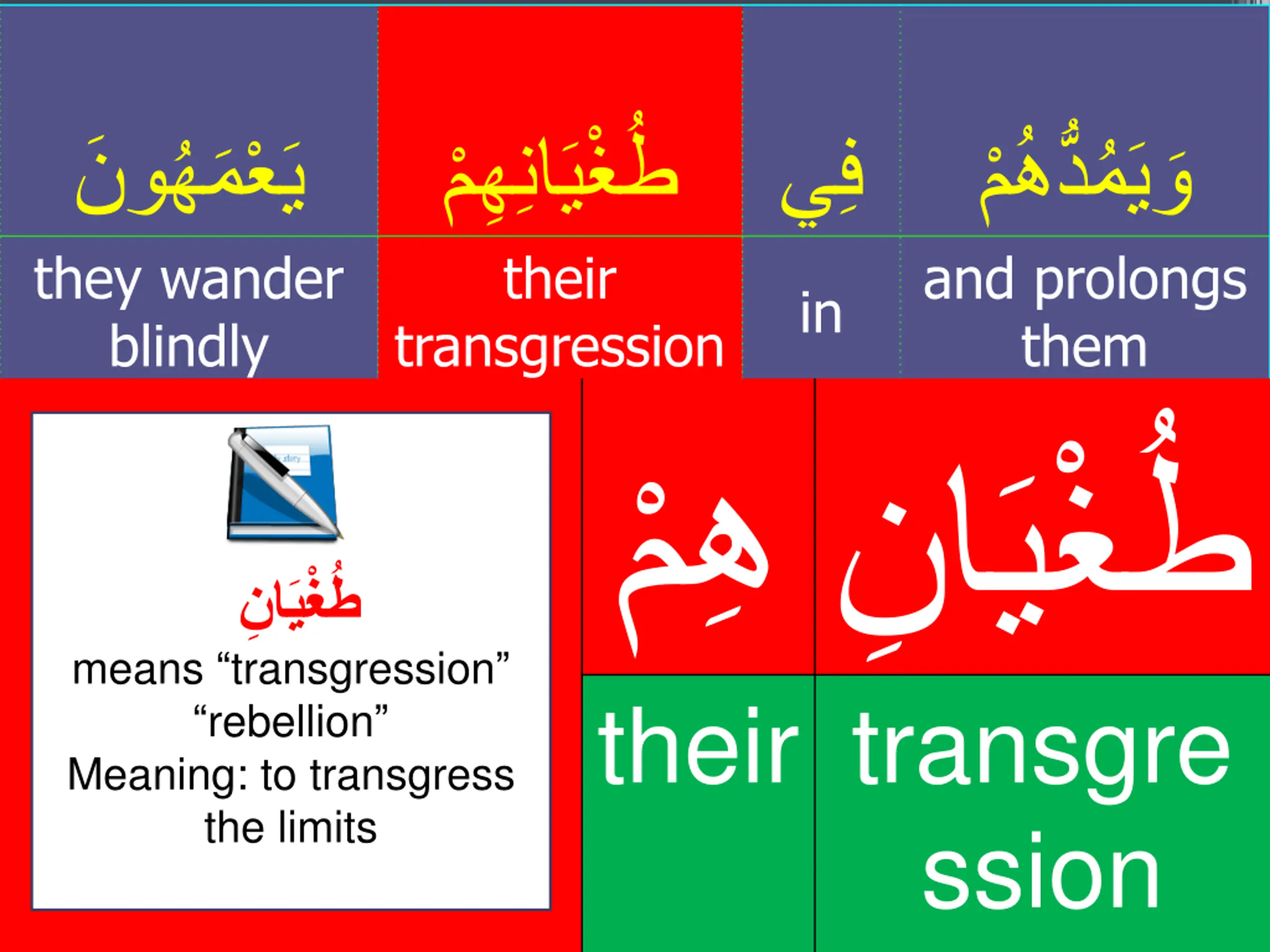 | يَعْمَهُونَ | طُغْيَانِهِمْ | فِي | وَيَمُدُّهُمْ |
|---|---|---|---|
| they wander blindly | their transgression | in | and prolongs them |

طُغْيَانِ
means “transgression” “rebellion”
Meaning: to transgress the limits

| هِمْ | طُغْيَانِ |
|---|---|
| their | transgression |